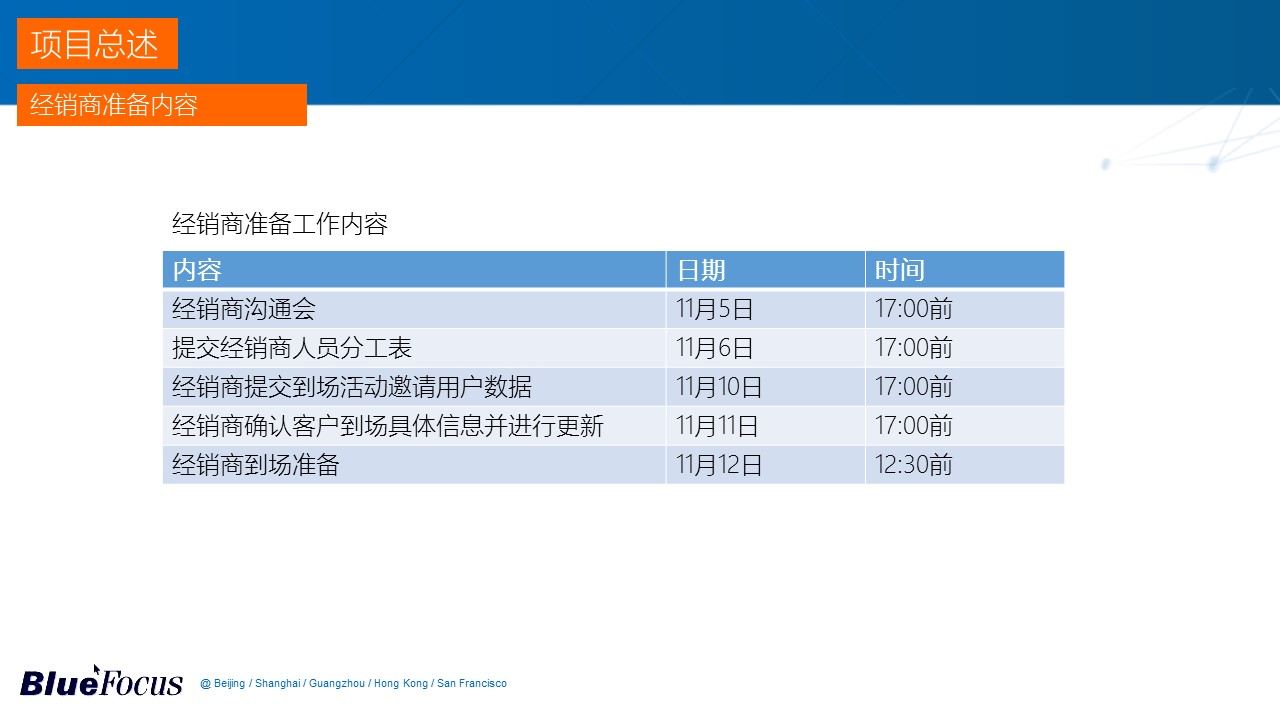 项目总述

经销商准备内容

经销商准备工作内容

| 内容 | 日期 | 时间 |
|---|---|---|
| 经销商沟通会 | 11月5日 | 17:00前 |
| 提交经销商人员分工表 | 11月6日 | 17:00前 |
| 经销商提交到场活动邀请用户数据 | 11月10日 | 17:00前 |
| 经销商确认客户到场具体信息并进行更新 | 11月11日 | 17:00前 |
| 经销商到场准备 | 11月12日 | 12:30前 |

BlueFocus @ Beijing / Shanghai / Guangzhou / Hong Kong / San Francisco